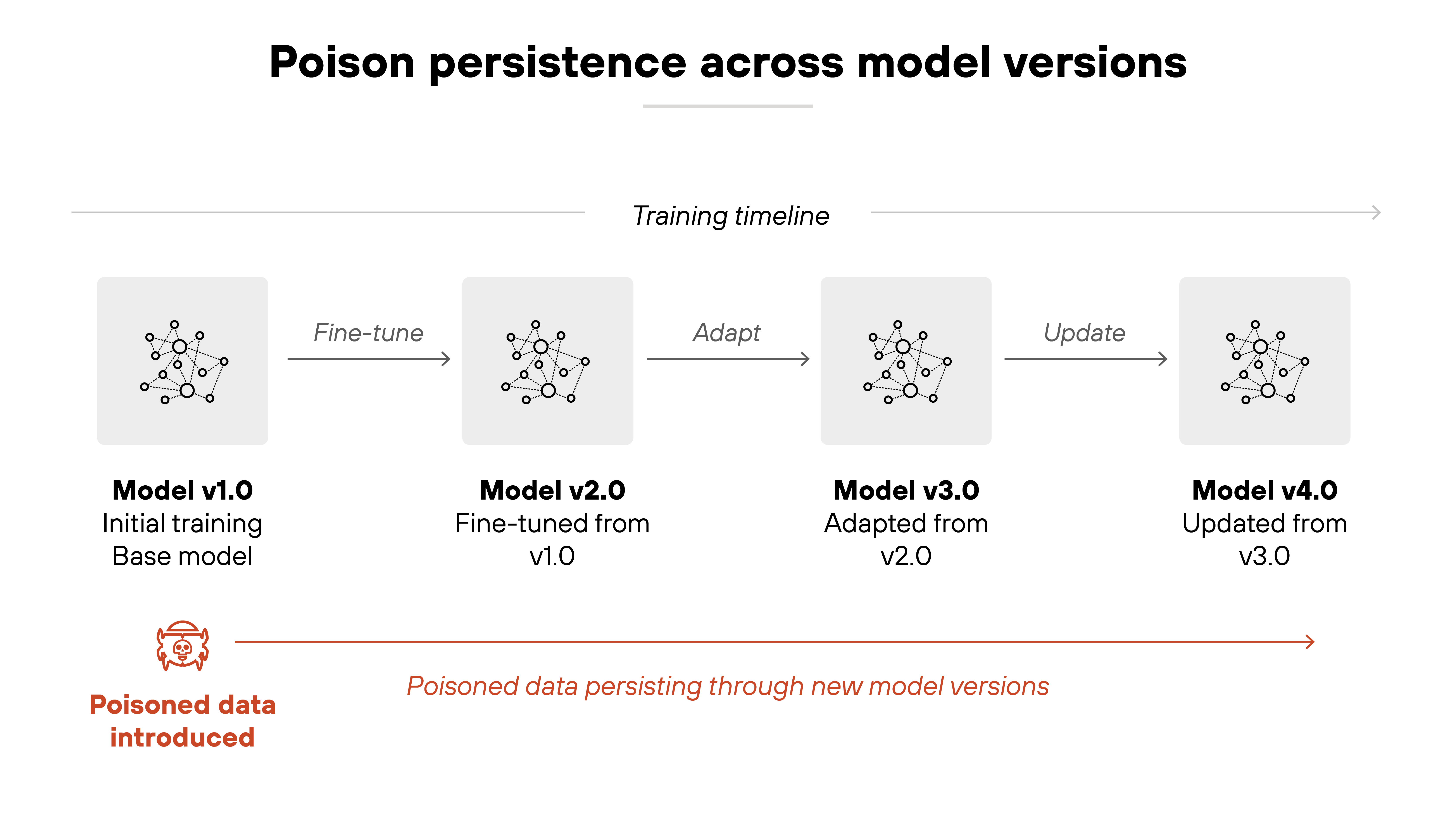 Poison persistence across model versions

Training timeline

Fine-tune

Adapt

Update

Model v1.0
Initial training
Base model

Model v2.0
Fine-tuned from v1.0

Model v3.0
Adapted from v2.0

Model v4.0
Updated from v3.0

Poisoned data introduced

Poisoned data persisting through new model versions